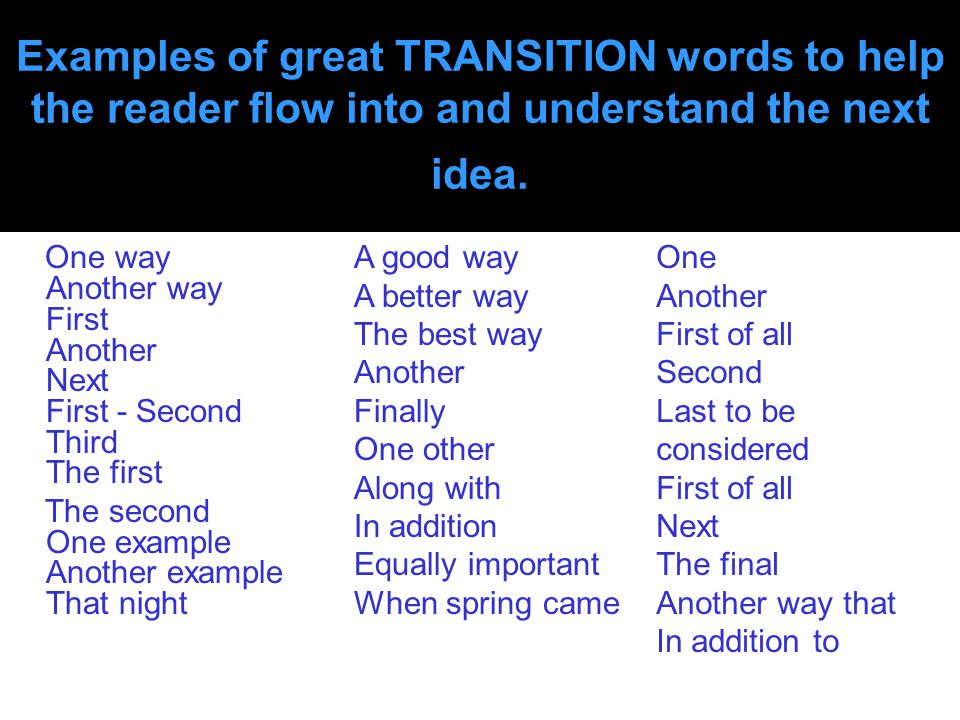 Examples of great TRANSITION words to help the reader flow into and understand the next idea.

One way
Another way
First
Another
Next
First - Second
Third
The first
The second
One example
Another example
That night

A good way
A better way
The best way
Another
Finally
One other
Along with
In addition
Equally important
When spring came

One
Another
First of all
Second
Last to be considered
First of all
Next
The final
Another way that
In addition to